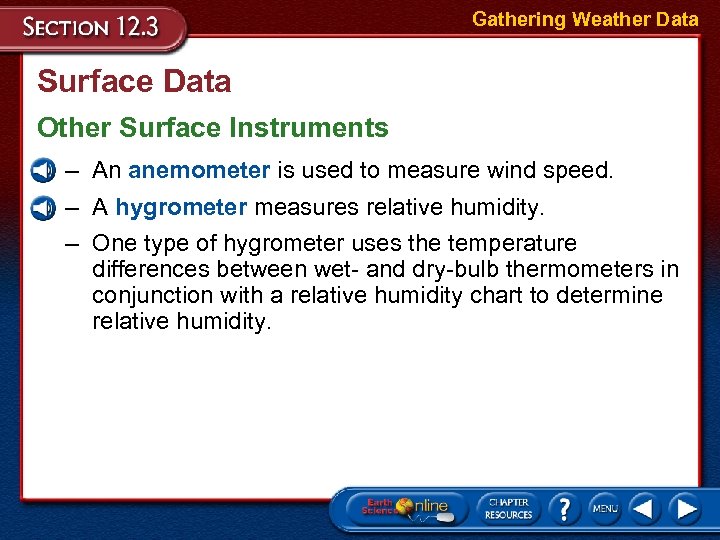 SECTION 12.3

Gathering Weather Data

Surface Data

Other Surface Instruments

– An anemometer is used to measure wind speed.

– A hygrometer measures relative humidity.

– One type of hygrometer uses the temperature differences between wet- and dry-bulb thermometers in conjunction with a relative humidity chart to determine relative humidity.

Earth Science Online

CHAPTER RESOURCES

?

MENU